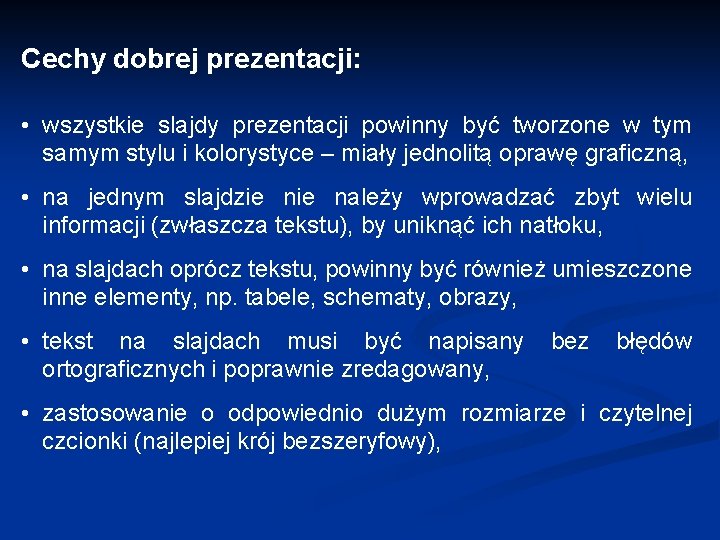 Cechy dobrej prezentacji:

• wszystkie slajdy prezentacji powinny być tworzone w tym samym stylu i kolorystyce – miały jednolitą oprawę graficzną,

• na jednym slajdzie nie należy wprowadzać zbyt wielu informacji (zwłaszcza tekstu), by uniknąć ich natłoku,

• na slajdach oprócz tekstu, powinny być również umieszczone inne elementy, np. tabele, schematy, obrazy,

• tekst na slajdach musi być napisany bez błędów ortograficznych i poprawnie zredagowany,

• zastosowanie o odpowiednio dużym rozmiarze i czytelnej czcionki (najlepiej krój bezszeryfowy),